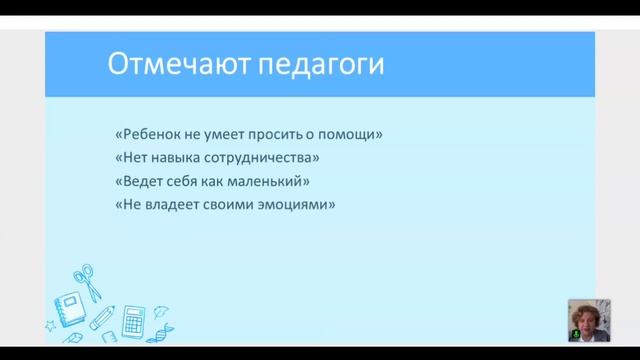 Отмечают педагоги

«Ребенок не умеет просить о помощи»
«Нет навыка сотрудничества»
«Ведет себя как маленький»
«Не владеет своими эмоциями»